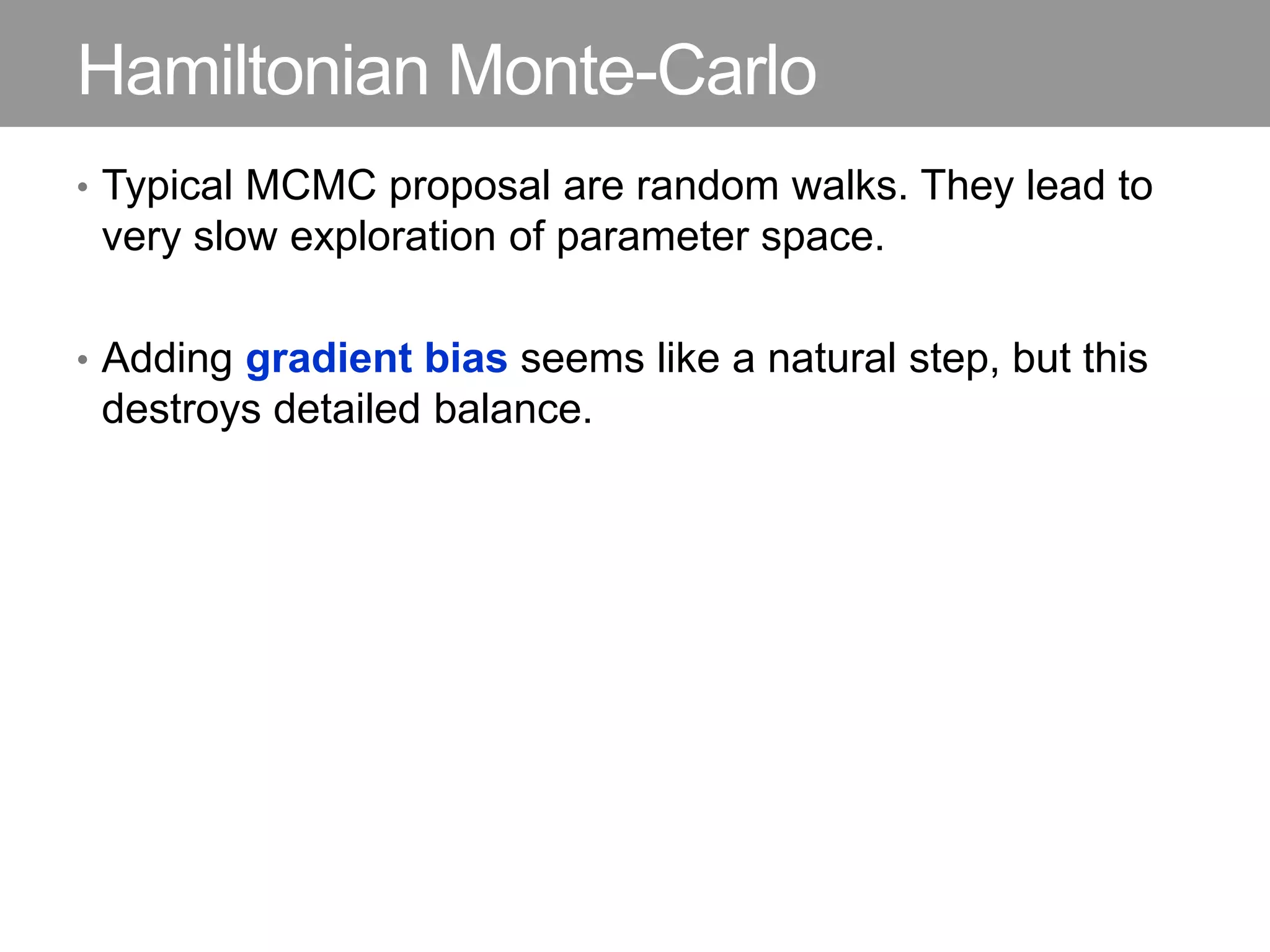 Hamiltonian Monte-Carlo

• Typical MCMC proposal are random walks. They lead to very slow exploration of parameter space.

• Adding gradient bias seems like a natural step, but this destroys detailed balance.